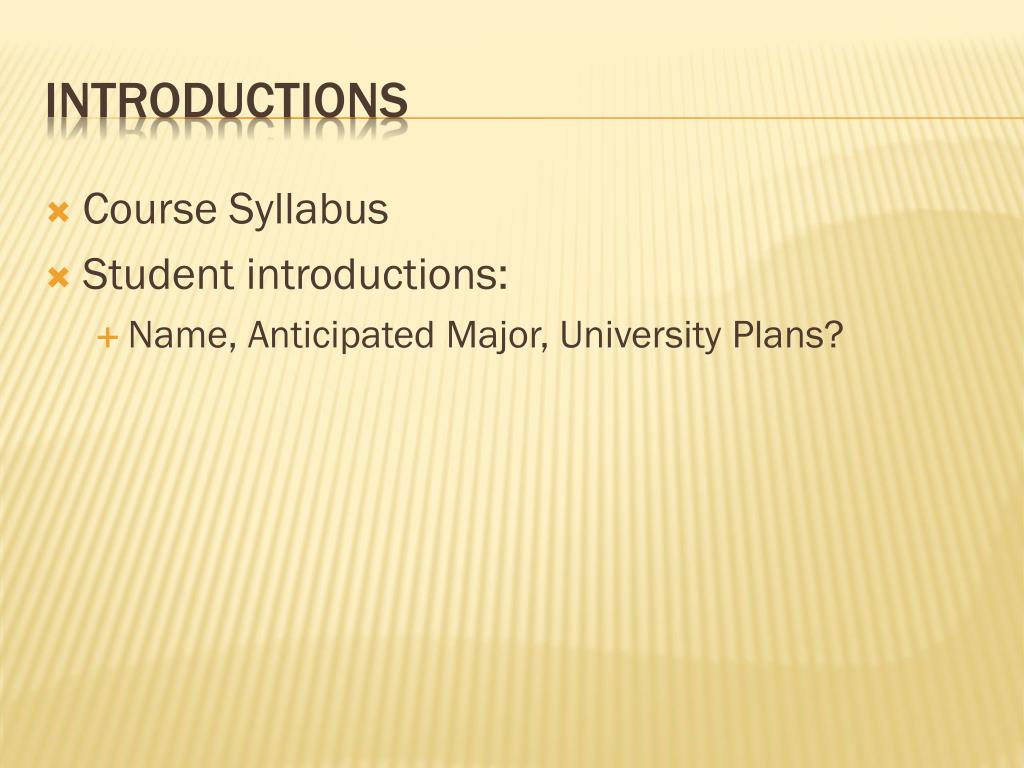 INTRODUCTIONS

Course Syllabus

Student introductions:

Name, Anticipated Major, University Plans?